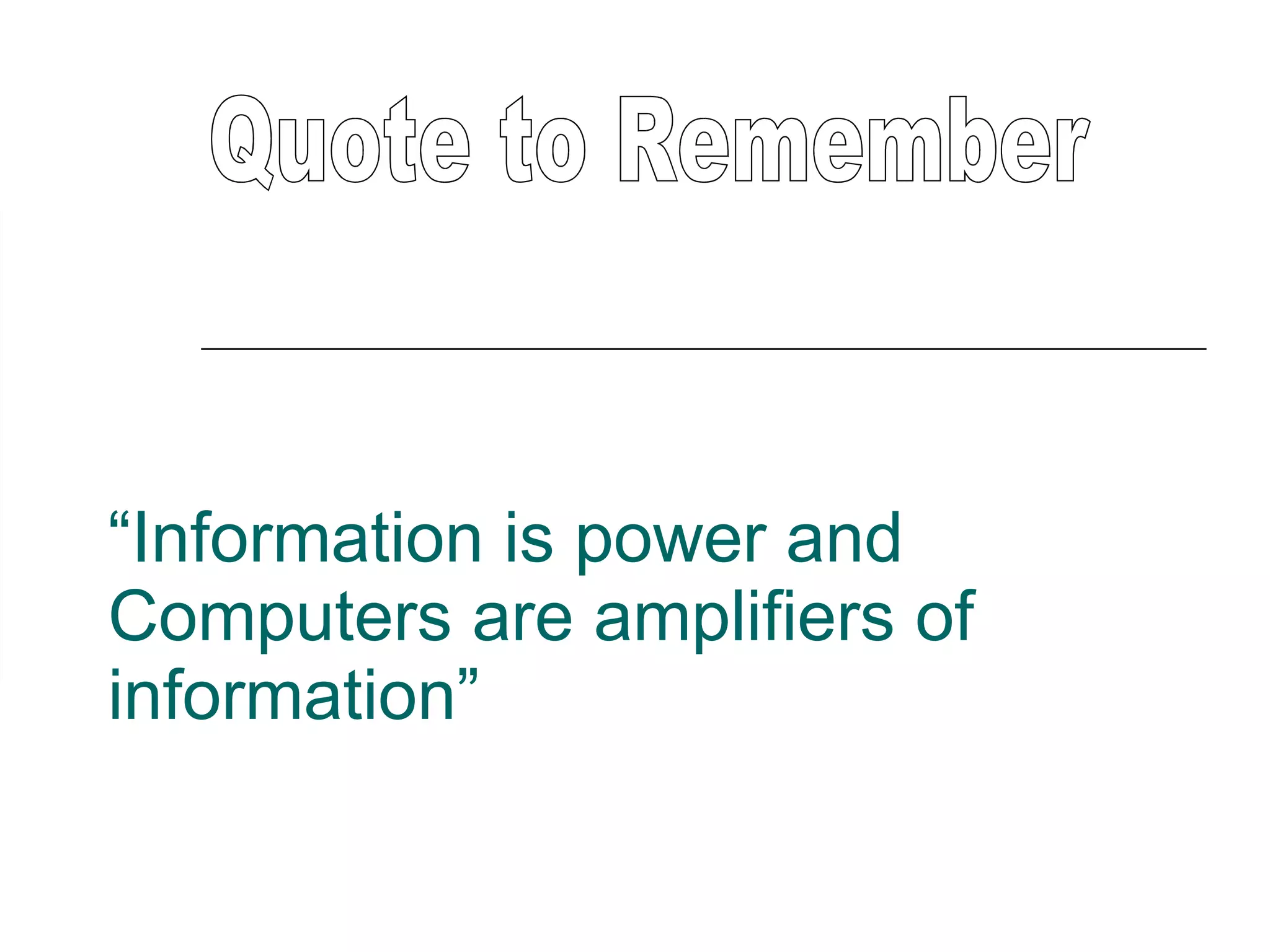 Quote to Remember

“Information is power and Computers are amplifiers of information”